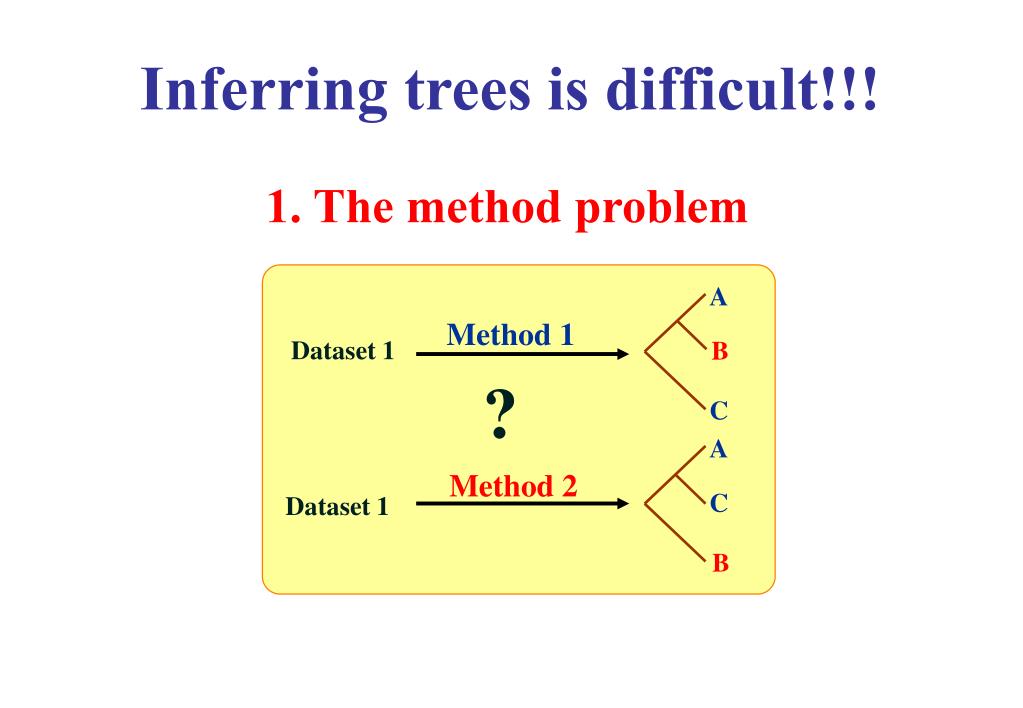 Inferring trees is difficult!!!

1. The method problem

Dataset 1
Method 1
A
B
C

?

Dataset 1
Method 2
A
C
B